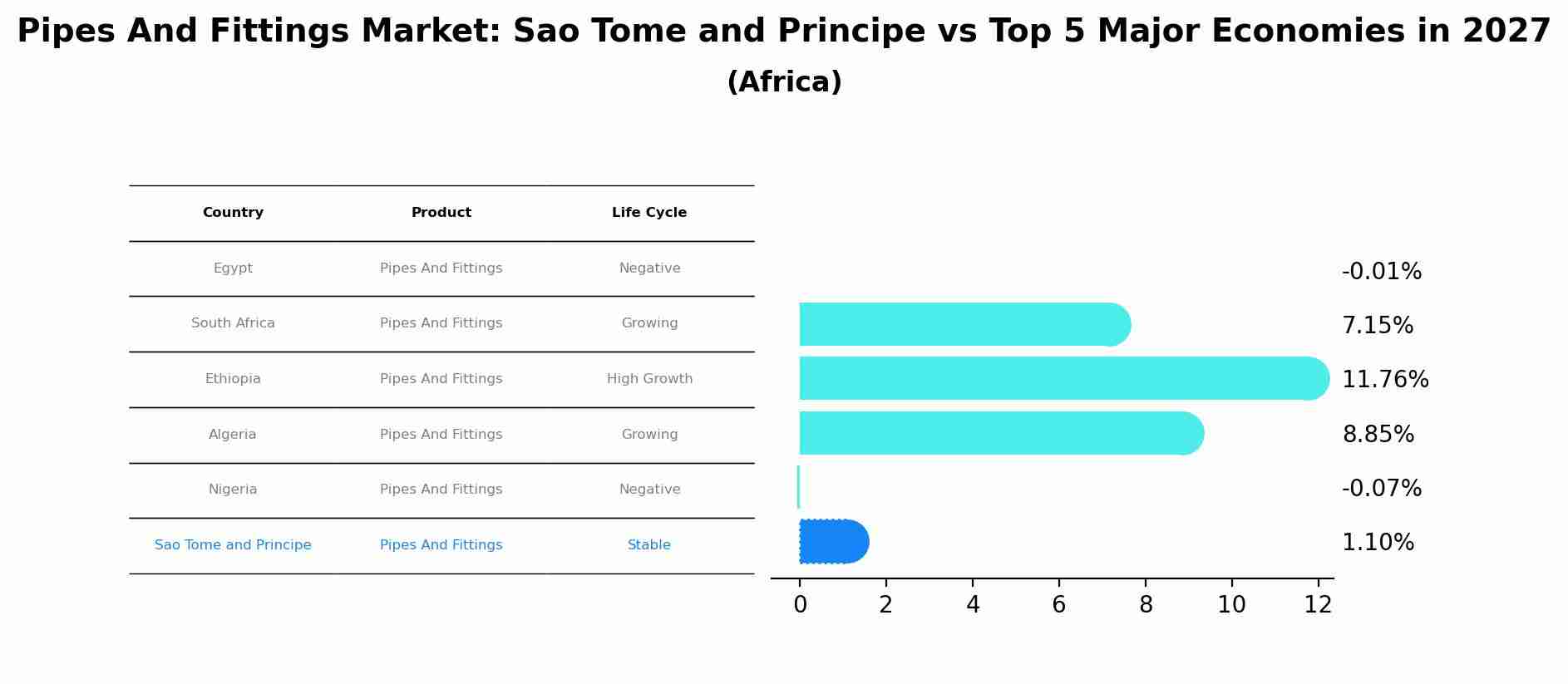 Pipes And Fittings Market: Sao Tome and Principe vs Top 5 Major Economies in 2027
(Africa)

| Country | Product | Life Cycle |
|---|---|---|
| Egypt | Pipes And Fittings | Negative |
| South Africa | Pipes And Fittings | Growing |
| Ethiopia | Pipes And Fittings | High Growth |
| Algeria | Pipes And Fittings | Growing |
| Nigeria | Pipes And Fittings | Negative |
| Sao Tome and Principe | Pipes And Fittings | Stable |

-0.01%
7.15%
11.76%
8.85%
-0.07%
1.10%

0 2 4 6 8 10 12